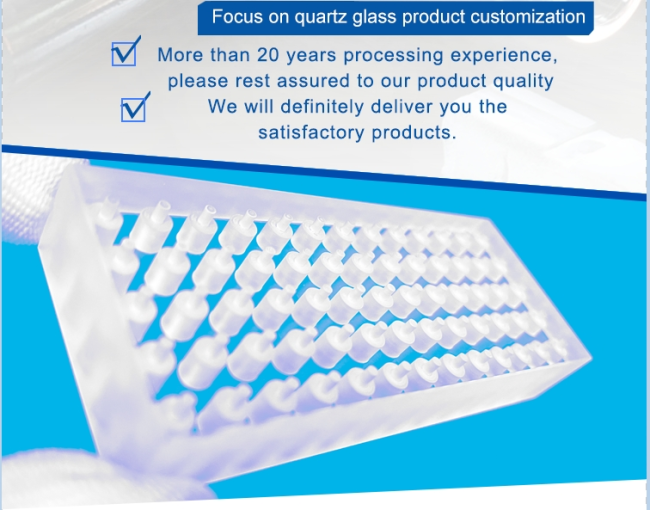 Focus on quartz glass product customization

More than 20 years processing experience, please rest assured to our product quality

We will definitely deliver you the satisfactory products.